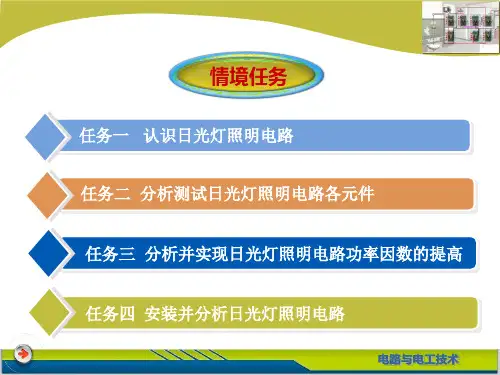 情境任务

任务一 认识日光灯照明电路

任务二 分析测试日光灯照明电路各元件

任务三 分析并实现日光灯照明电路功率因数的提高

任务四 安装并分析日光灯照明电路

电路与电工技术